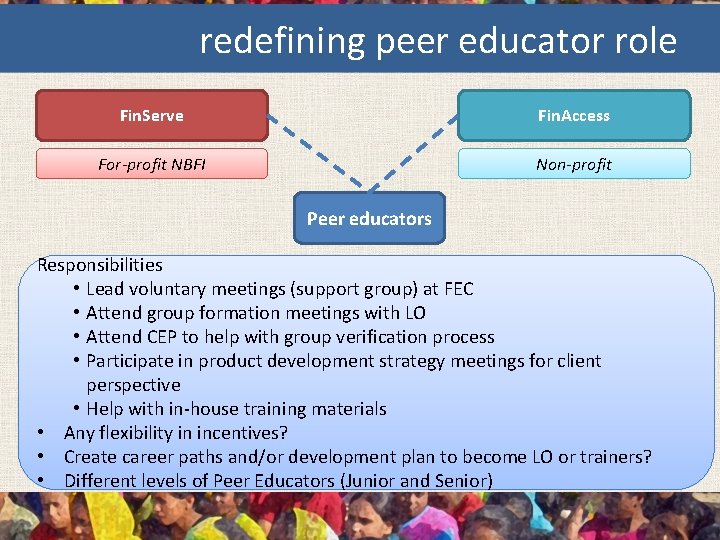 redefining peer educator role

FinServe

For-profit NBFI

FinAccess

Non-profit

Peer educators

Responsibilities
• Lead voluntary meetings (support group) at FEC
• Attend group formation meetings with LO
• Attend CEP to help with group verification process
• Participate in product development strategy meetings for client perspective
• Help with in-house training materials
• Any flexibility in incentives?
• Create career paths and/or development plan to become LO or trainers?
• Different levels of Peer Educators (Junior and Senior)